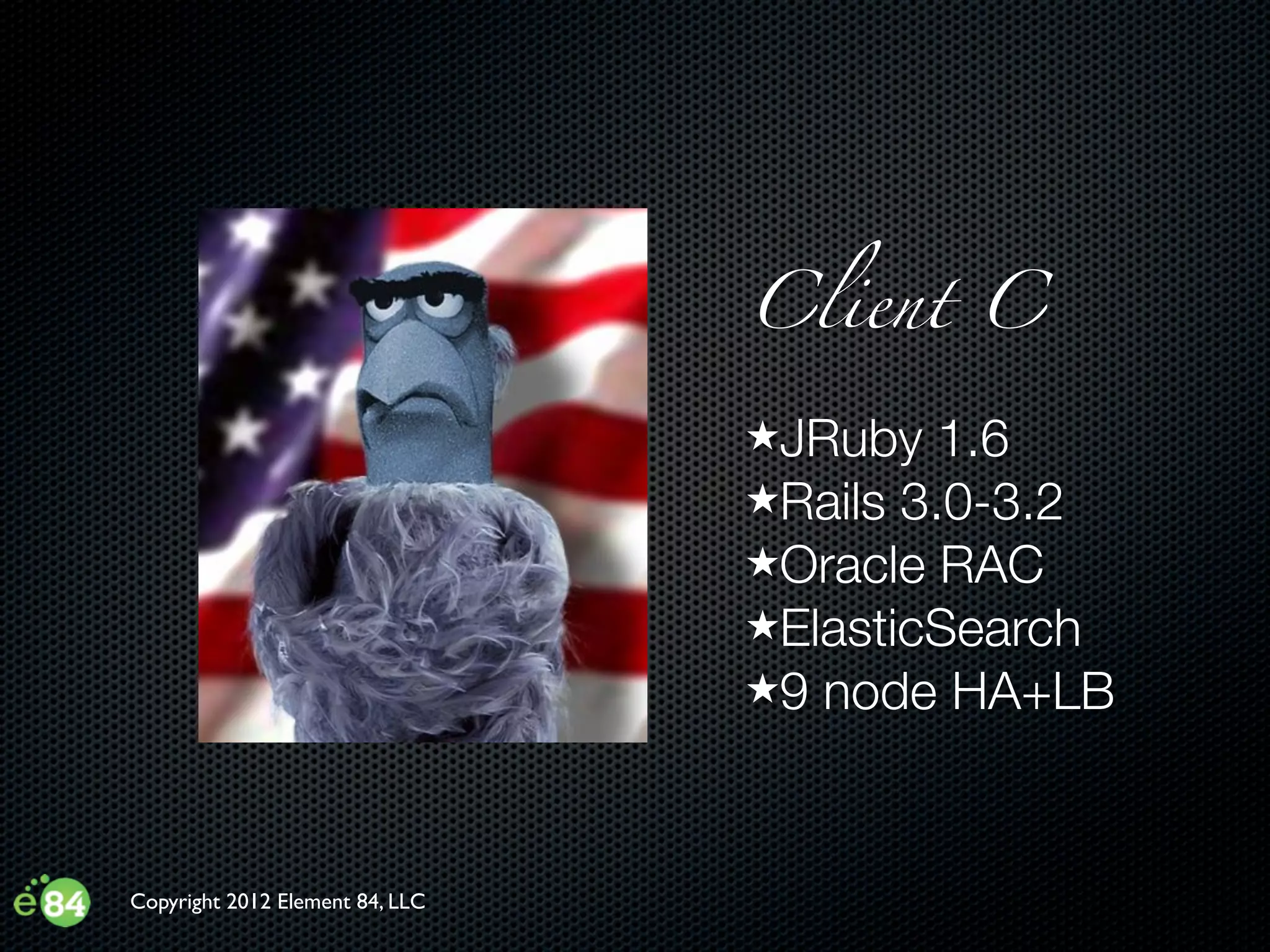 Client C

★JRuby 1.6
★Rails 3.0-3.2
★Oracle RAC
★ElasticSearch
★9 node HA+LB

e84

Copyright 2012 Element 84, LLC